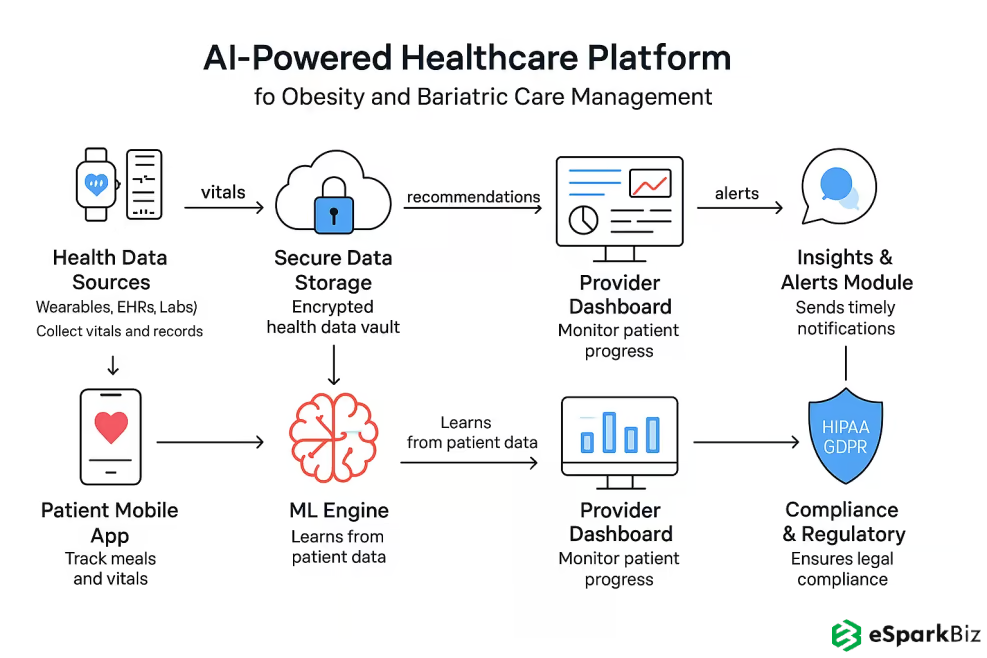 AI-Powered Healthcare Platform
fo Obesity and Bariatric Care Management

vitals

recommendations

alerts

Health Data Sources
Wearables, EHRs, Labs)
Collect vitals and records

Secure Data Storage
Encrypted health data vault

Provider Dashboard
Monitor patient progress

Insights & Alerts Module
Sends timely notifications

Learns from patient data

HIPAA
GDPR

Patient Mobile App
Track meals and vitals

ML Engine
Learns from patient data

Provider Dashboard
Monitor patient progress

Compliance & Regulatory
Ensures legal compliance

eSparkBiz